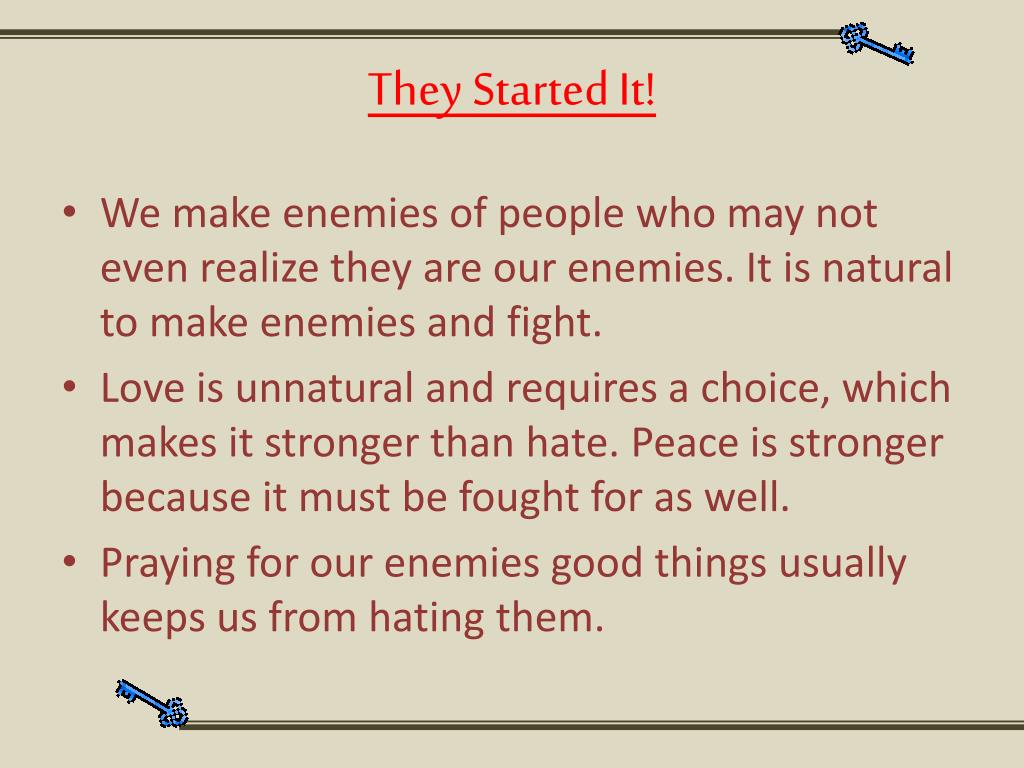 They Started It!

• We make enemies of people who may not even realize they are our enemies. It is natural to make enemies and fight.
• Love is unnatural and requires a choice, which makes it stronger than hate. Peace is stronger because it must be fought for as well.
• Praying for our enemies good things usually keeps us from hating them.